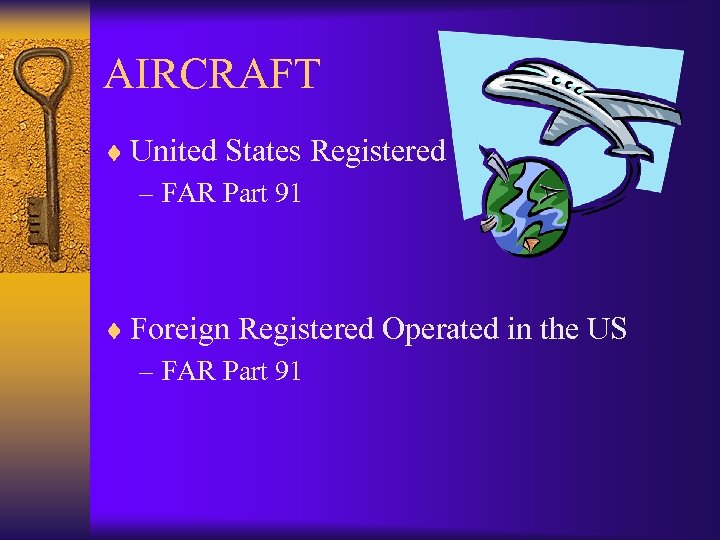 AIRCRAFT

♦ United States Registered
– FAR Part 91

♦ Foreign Registered Operated in the US
– FAR Part 91